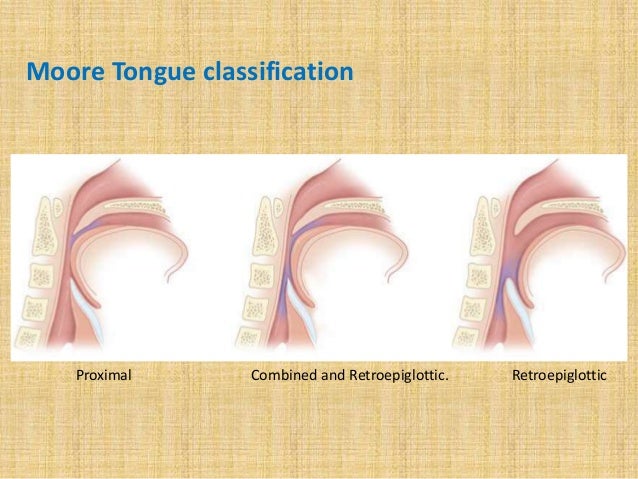 Moore Tongue classification

Proximal

Combined and Retroepiglottic.

Retroepiglottic